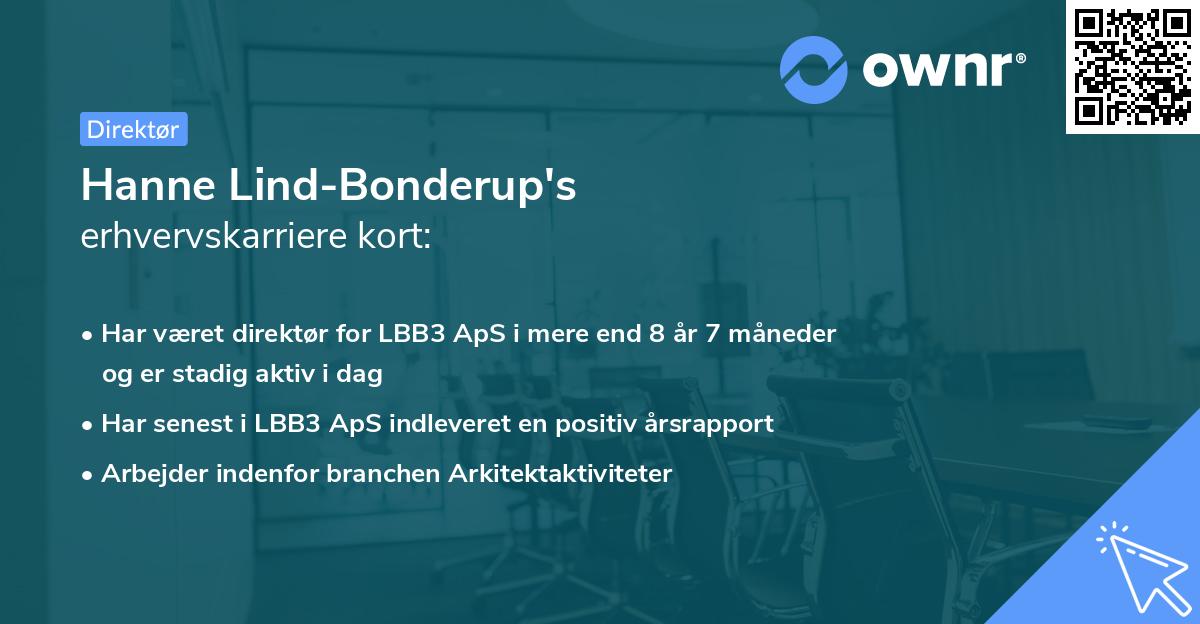 ownr®

Direktør

Hanne Lind-Bonderup's
erhvervskarriere kort:

• Har været direktør for LBB3 ApS i mere end 8 år 7 måneder og er stadig aktiv i dag
• Har senest i LBB3 ApS indleveret en positiv årsrapport
• Arbejder indenfor branchen Arkitektaktiviteter